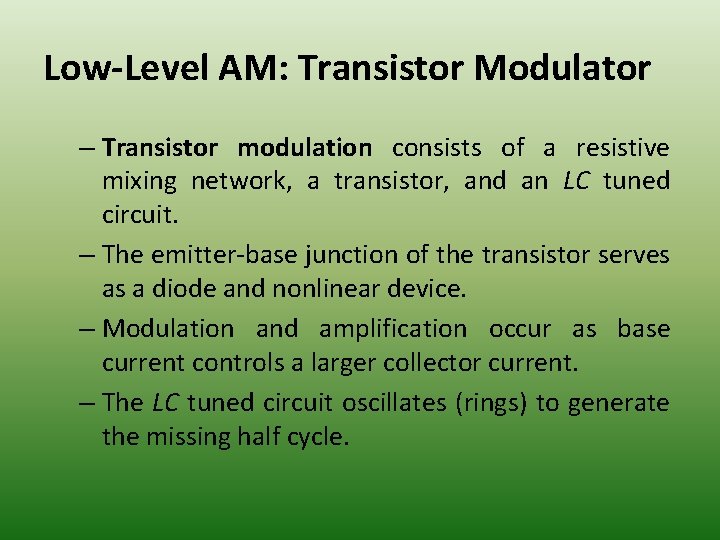 Low-Level AM: Transistor Modulator

– Transistor modulation consists of a resistive mixing network, a transistor, and an LC tuned circuit.

– The emitter-base junction of the transistor serves as a diode and nonlinear device.

– Modulation and amplification occur as base current controls a larger collector current.

– The LC tuned circuit oscillates (rings) to generate the missing half cycle.